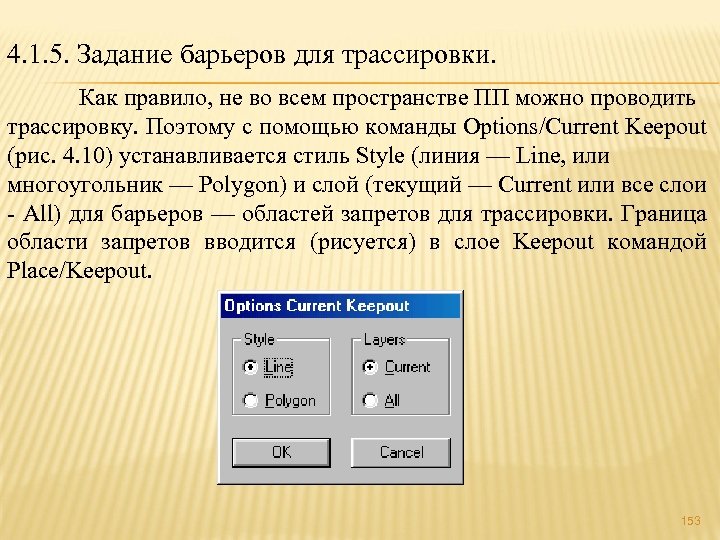 4.1.5. Задание барьеров для трассировки.

Как правило, не во всем пространстве ПП можно проводить трассировку. Поэтому с помощью команды Options/Current Keepout (рис. 4.10) устанавливается стиль Style (линия — Line, или многоугольник — Polygon) и слой (текущий — Current или все слои - All) для барьеров — областей запретов для трассировки. Граница области запретов вводится (рисуется) в слое Keepout командой Place/Keepout.

Options Current Keepout

Style
Line
Polygon

Layers
Current
All

OK
Cancel

153